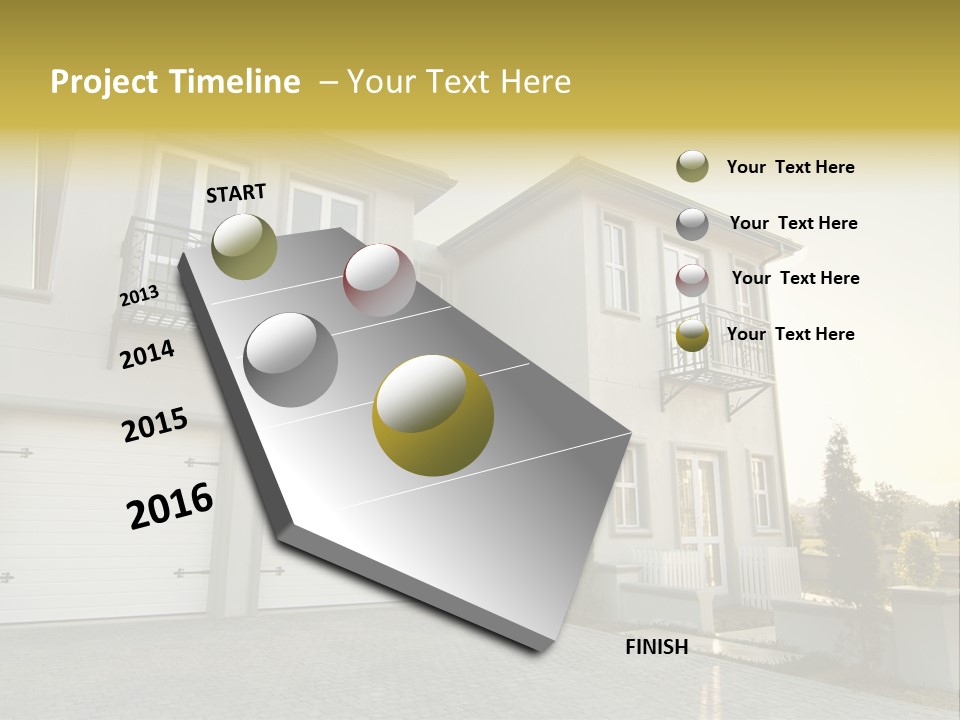 Project Timeline – Your Text Here

START

2013

2014

2015

2016

FINISH

Your Text Here

Your Text Here

Your Text Here

Your Text Here